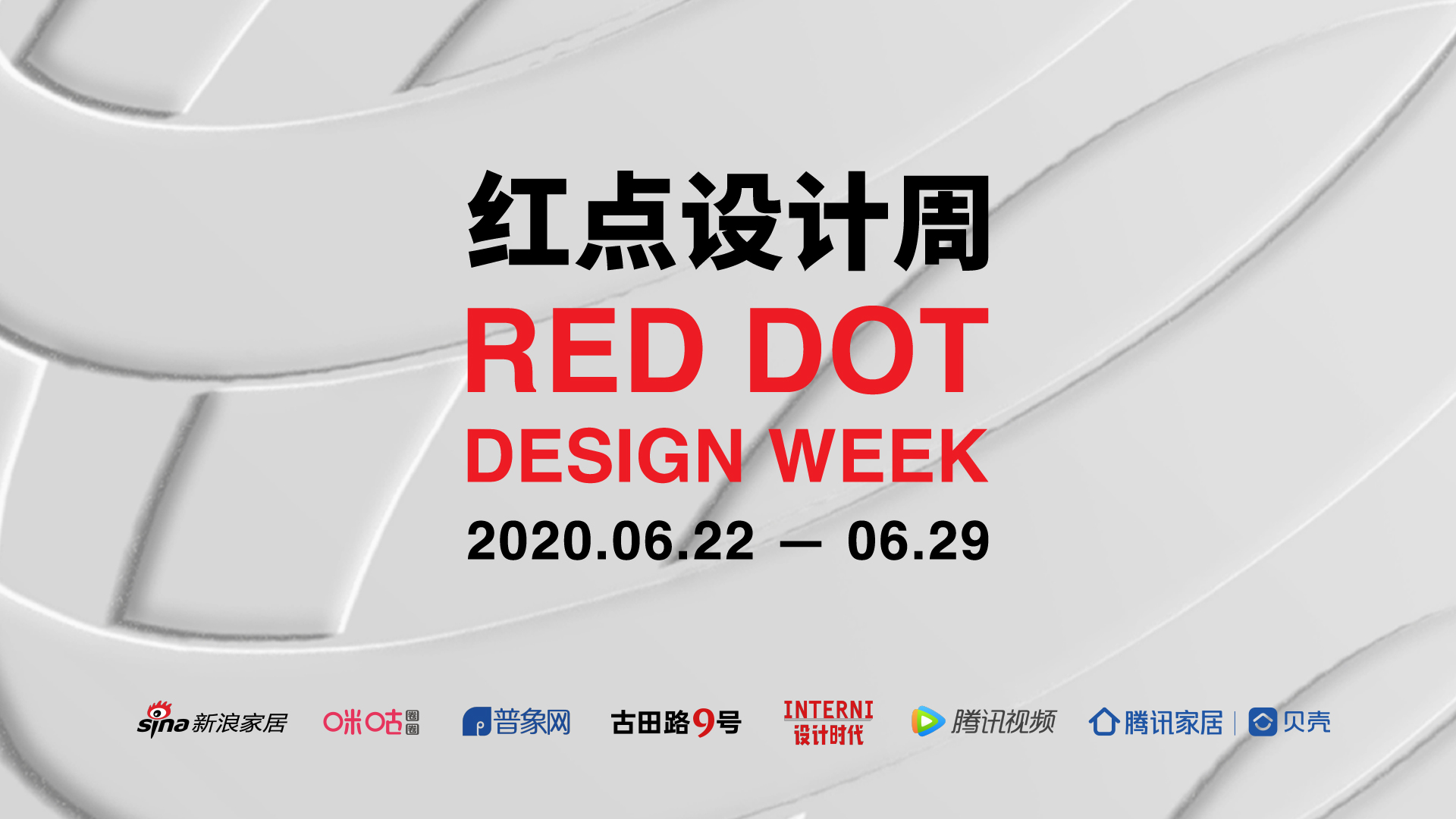 红点设计周
RED DOT
DESIGN WEEK
2020.06.22 — 06.29

sina 新浪家居 咪咕圈圈 普象网 古田路9号 INTERNI 设计时代 腾讯视频 腾讯家居 | 贝壳